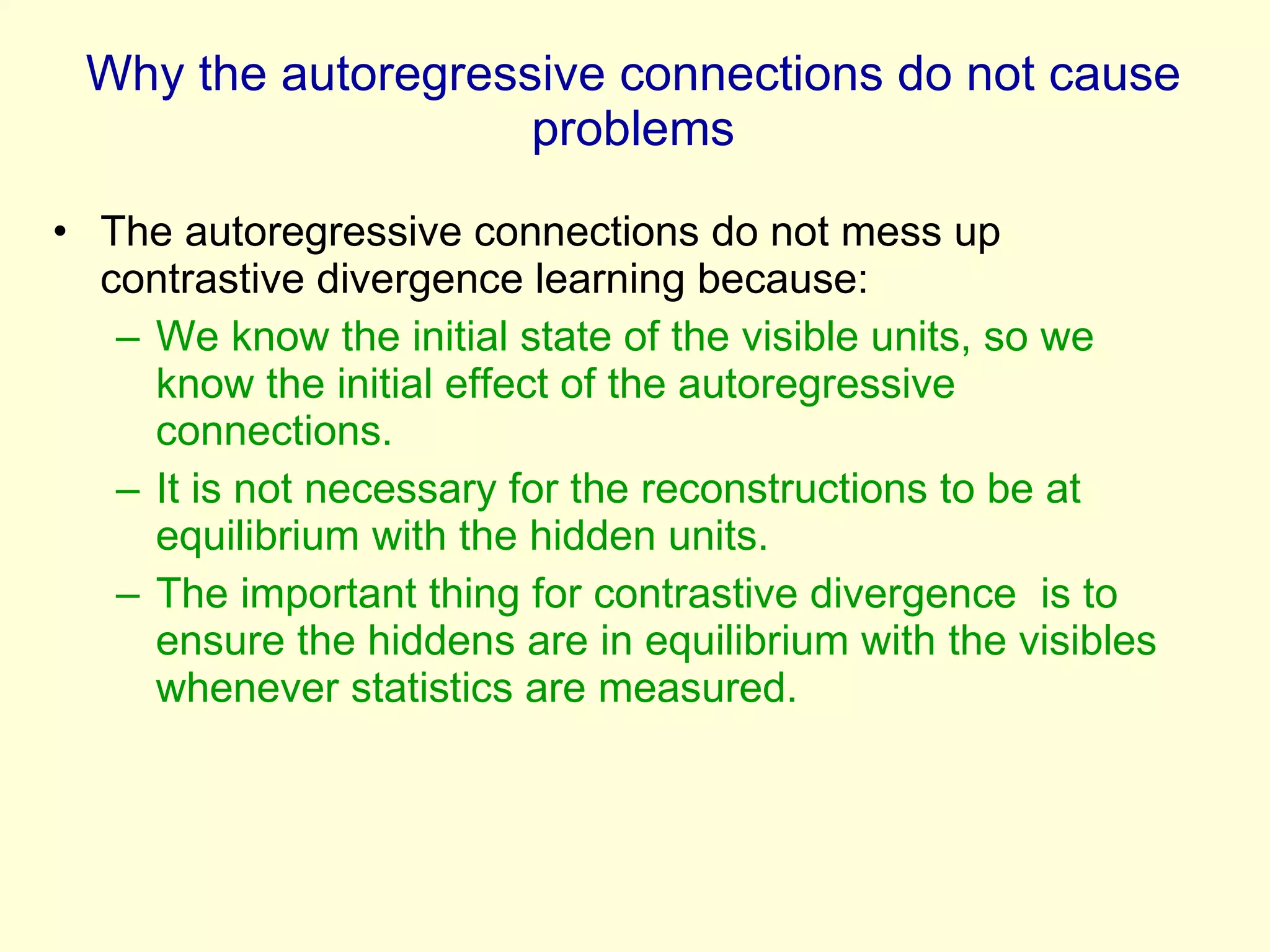 Why the autoregressive connections do not cause problems

• The autoregressive connections do not mess up contrastive divergence learning because:
  – We know the initial state of the visible units, so we know the initial effect of the autoregressive connections.
  – It is not necessary for the reconstructions to be at equilibrium with the hidden units.
  – The important thing for contrastive divergence  is to ensure the hiddens are in equilibrium with the visibles whenever statistics are measured.